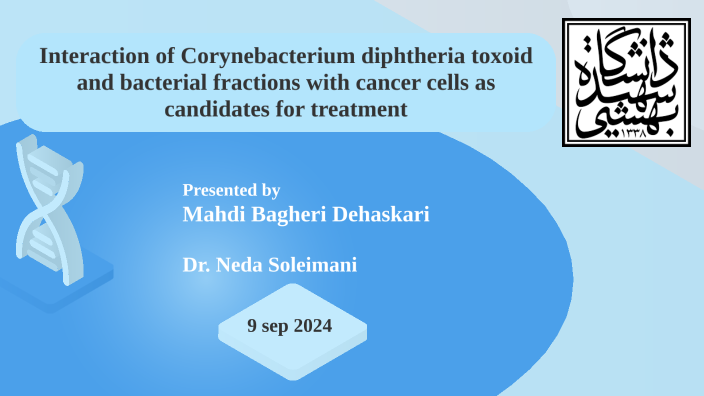 Interaction of Corynebacterium diphtheria toxoid and bacterial fractions with cancer cells as candidates for treatment

دانشگاه شهید بهشتی
۱۳۳۸

Presented by
Mahdi Bagheri Dehaskari

Dr. Neda Soleimani

9 sep 2024